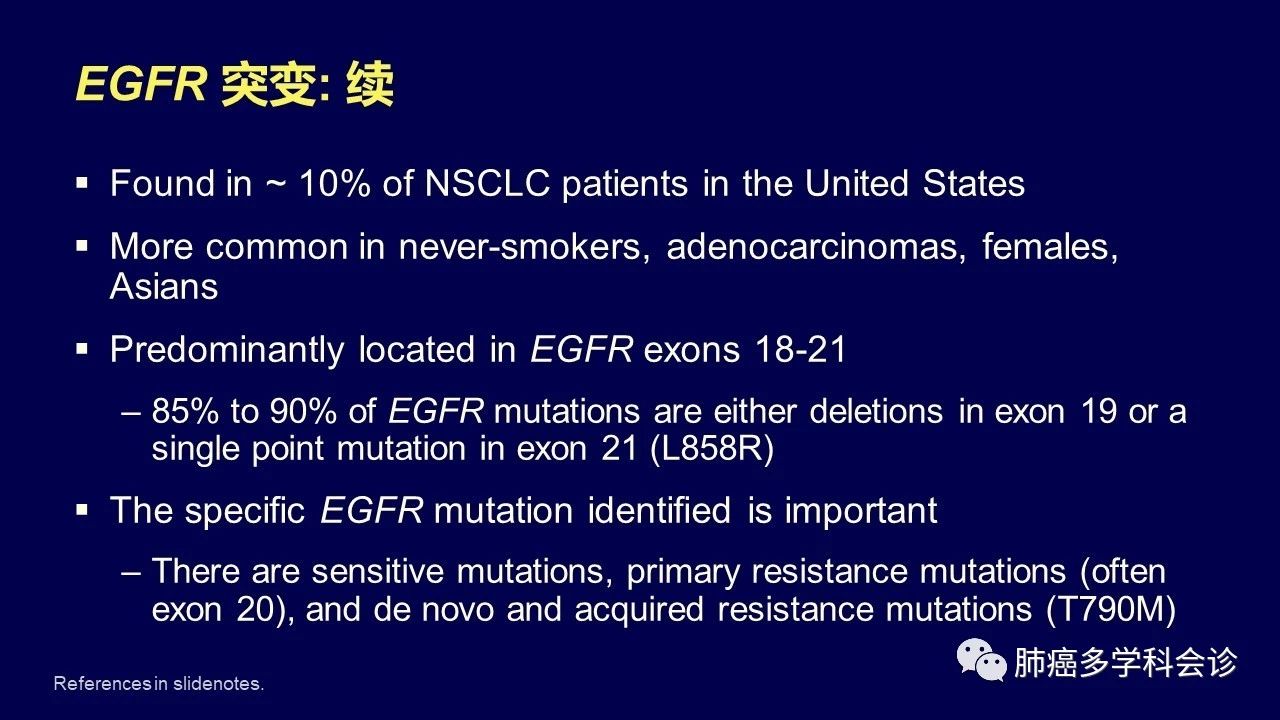 EGFR 突变: 续

▪ Found in ~ 10% of NSCLC patients in the United States

▪ More common in never-smokers, adenocarcinomas, females, Asians

▪ Predominantly located in EGFR exons 18-21

– 85% to 90% of EGFR mutations are either deletions in exon 19 or a single point mutation in exon 21 (L858R)

▪ The specific EGFR mutation identified is important

– There are sensitive mutations, primary resistance mutations (often exon 20), and de novo and acquired resistance mutations (T790M)

References in slidenotes.

肺癌多学科会诊